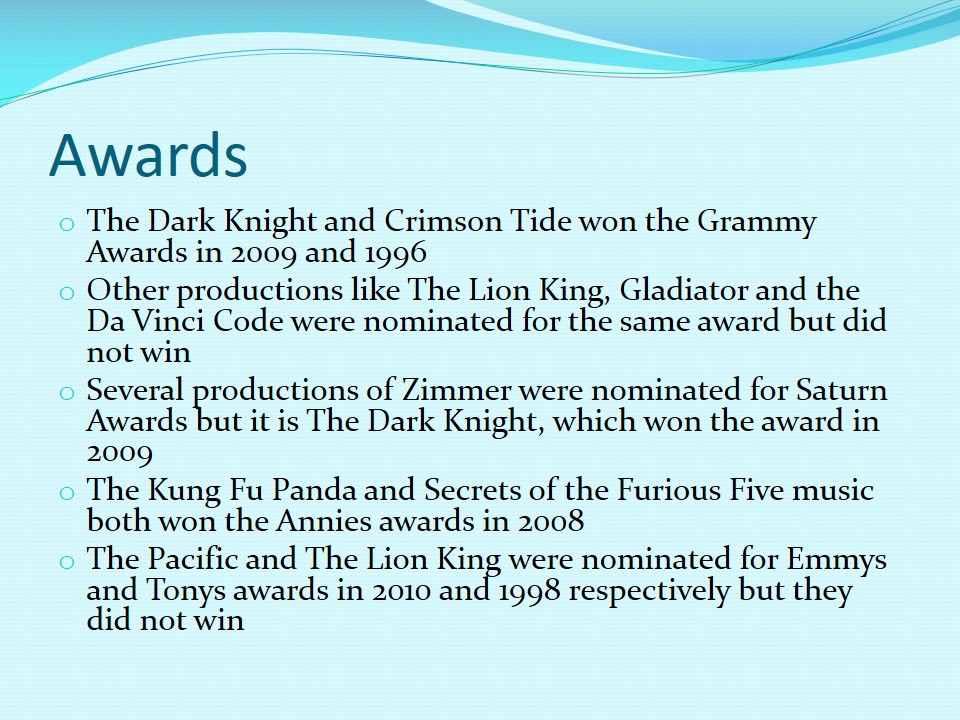 Awards

o The Dark Knight and Crimson Tide won the Grammy Awards in 2009 and 1996
o Other productions like The Lion King, Gladiator and the Da Vinci Code were nominated for the same award but did not win
o Several productions of Zimmer were nominated for Saturn Awards but it is The Dark Knight, which won the award in 2009
o The Kung Fu Panda and Secrets of the Furious Five music both won the Annies awards in 2008
o The Pacific and The Lion King were nominated for Emmys and Tonys awards in 2010 and 1998 respectively but they did not win